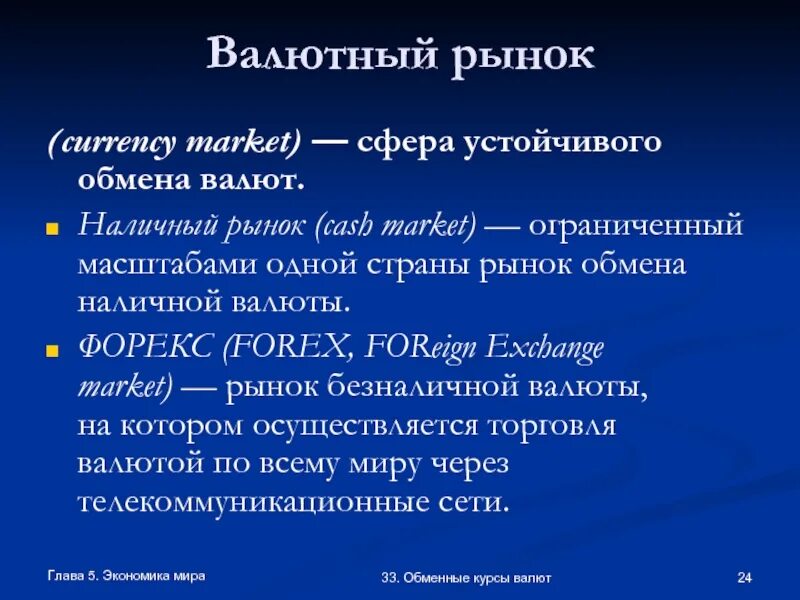 Валютный рынок

(currency market) — сфера устойчивого обмена валют.

Наличный рынок (cash market) — ограниченный масштабами одной страны рынок обмена наличной валюты.

ФОРЕКС (FOREX, FOReign Exchange market) — рынок безналичной валюты, на котором осуществляется торговля валютой по всему миру через телекоммуникационные сети.

Глава 5. Экономика мира

33. Обменные курсы валют

24